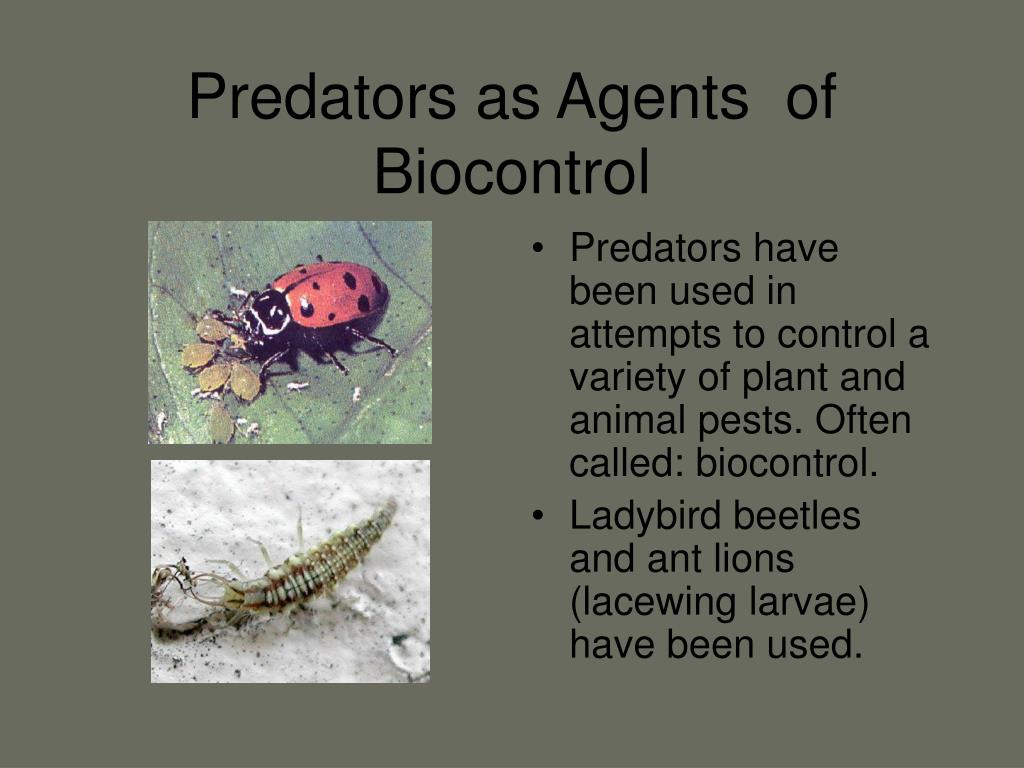 Predators as Agents of Biocontrol

• Predators have been used in attempts to control a variety of plant and animal pests. Often called: biocontrol.
• Ladybird beetles and ant lions (lacewing larvae) have been used.